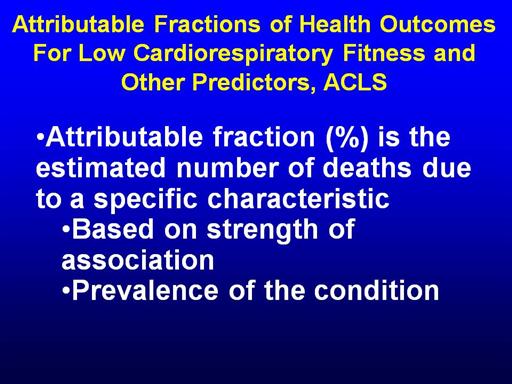 Attributable Fractions of Health Outcomes For Low Cardiorespiratory Fitness and Other Predictors, ACLS

•Attributable fraction (%) is the estimated number of deaths due to a specific characteristic

•Based on strength of association

•Prevalence of the condition